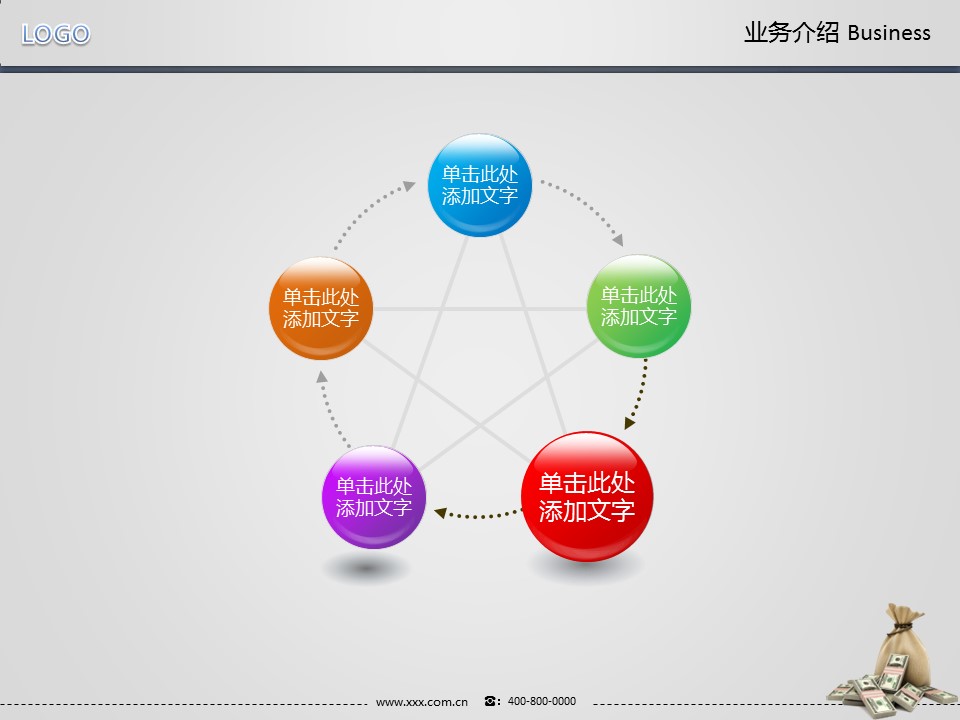 LOGO

业务介绍 Business

单击此处添加文字

单击此处添加文字

单击此处添加文字

单击此处添加文字

单击此处添加文字

www.xxx.com.cn ☎: 400-800-0000